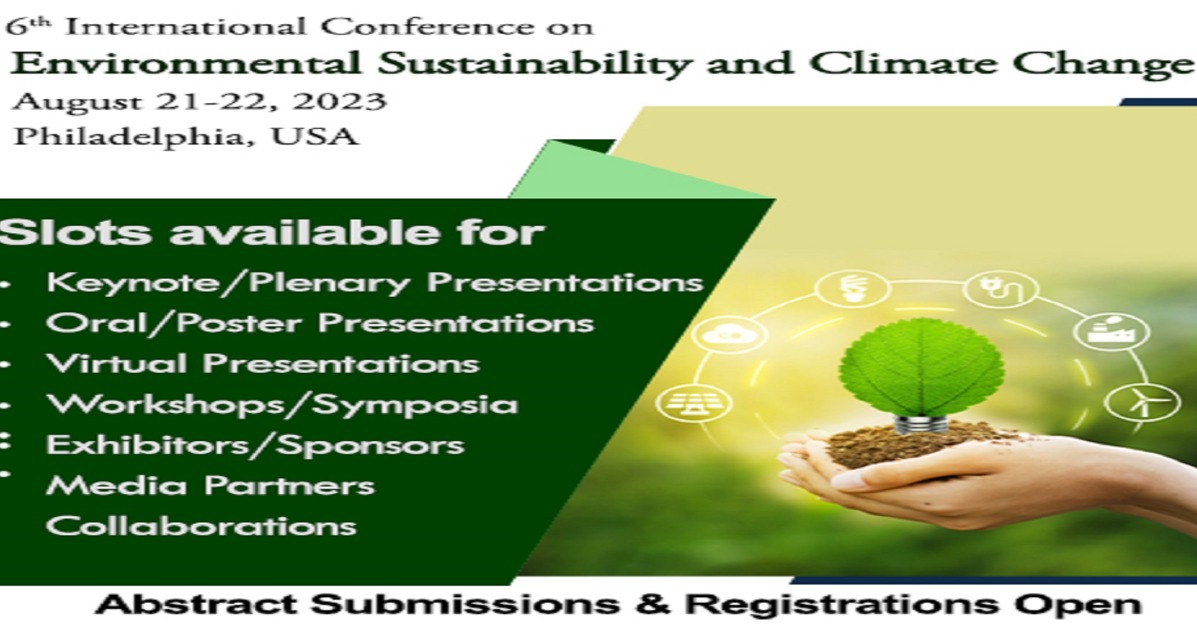 6th International Conference on
Environmental Sustainability and Climate Change
August 21-22, 2023
Philadelphia, USA

Slots available for
• Keynote/Plenary Presentations
• Oral/Poster Presentations
• Virtual Presentations
• Workshops/Symposia
• Exhibitors/Sponsors
• Media Partners
Collaborations

Abstract Submissions & Registrations Open